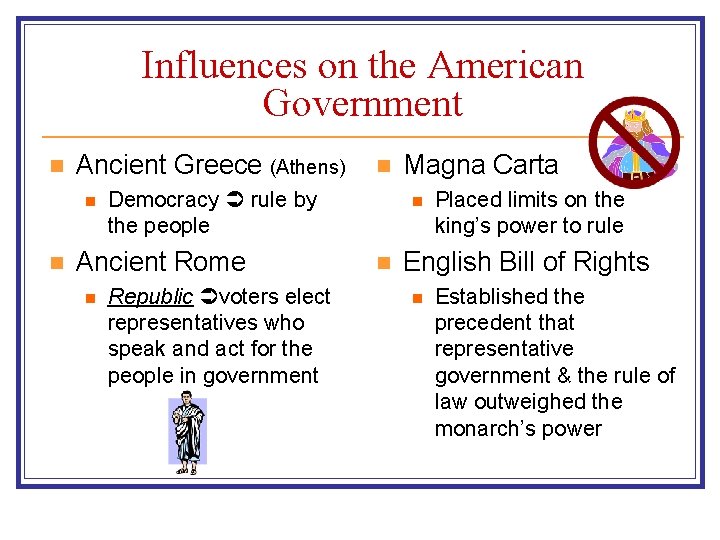 Influences on the American Government

Ancient Greece (Athens)

Democracy ➲ rule by the people

Ancient Rome

Republic ➲voters elect representatives who speak and act for the people in government

Magna Carta

Placed limits on the king's power to rule

English Bill of Rights

Established the precedent that representative government & the rule of law outweighed the monarch's power